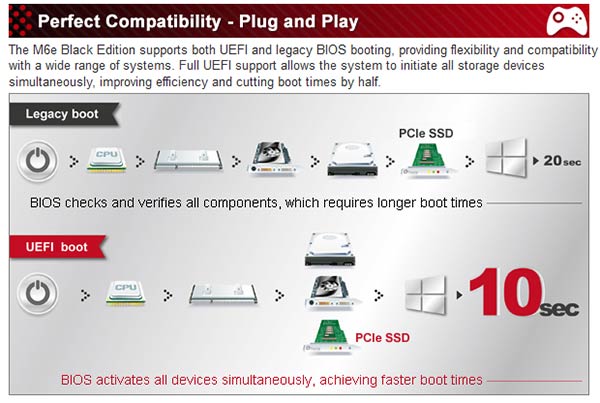 Perfect Compatibility - Plug and Play

The M6e Black Edition supports both UEFI and legacy BIOS booting, providing flexibility and compatibility with a wide range of systems. Full UEFI support allows the system to initiate all storage devices simultaneously, improving efficiency and cutting boot times by half.

Legacy boot

CPU

PCIe SSD

20 sec

BIOS checks and verifies all components, which requires longer boot times

UEFI boot

CPU

10 sec

PCIe SSD

BIOS activates all devices simultaneously, achieving faster boot times